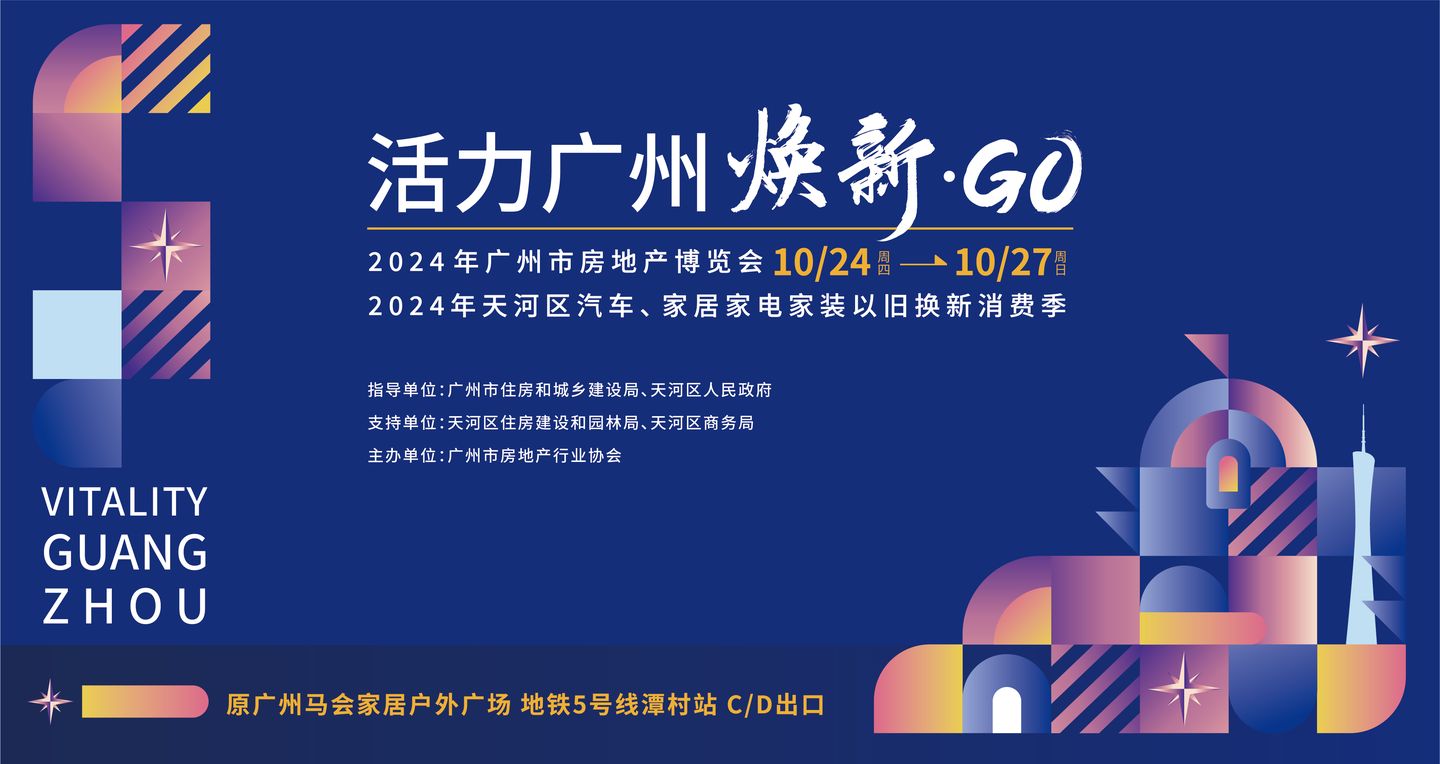 活力广州 焕新·GO

2024年广州市房地产博览会 10/24 周四 → 10/27 周日
2024年天河区汽车、家居家电家装以旧换新消费季

指导单位：广州市住房和城乡建设局、天河区人民政府
支持单位：天河区住房建设和园林局、天河区商务局
主办单位：广州市房地产行业协会

VITALITY GUANG ZHOU

原广州马会家居户外广场 地铁5号线潭村站 C/D出口